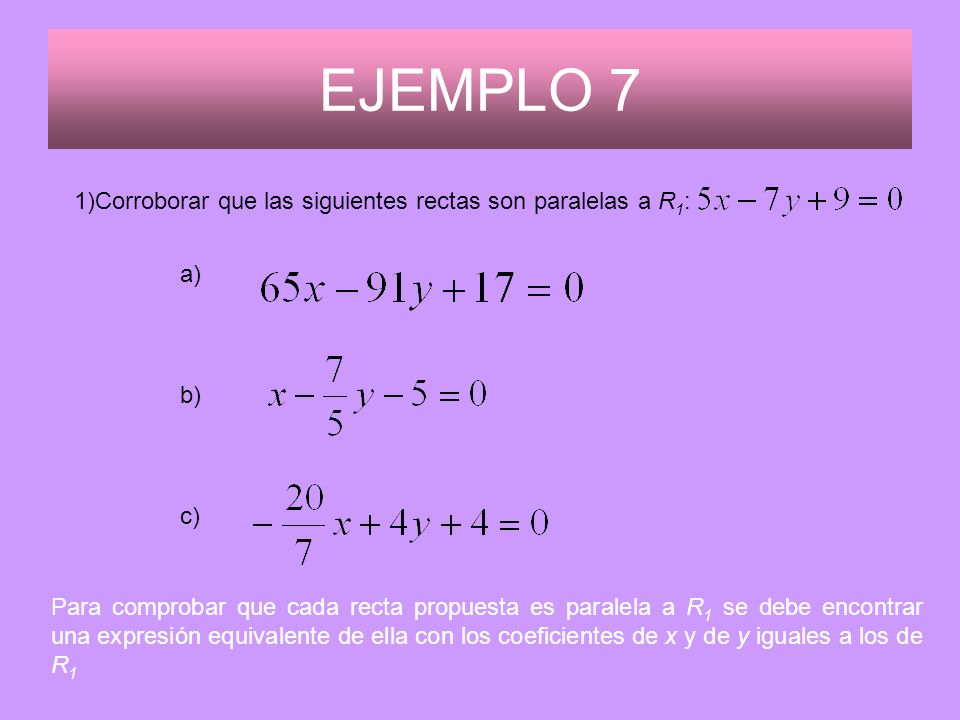 EJEMPLO 7

1)Corroborar que las siguientes rectas son paralelas a $R_1$: $5x-7y+9=0$

a) $65x-91y+17=0$

b) $x-\frac{7}{5}y-5=0$

c) $-\frac{20}{7}x+4y+4=0$

Para comprobar que cada recta propuesta es paralela a $R_1$ se debe encontrar una expresión equivalente de ella con los coeficientes de $x$ y de $y$ iguales a los de $R_1$